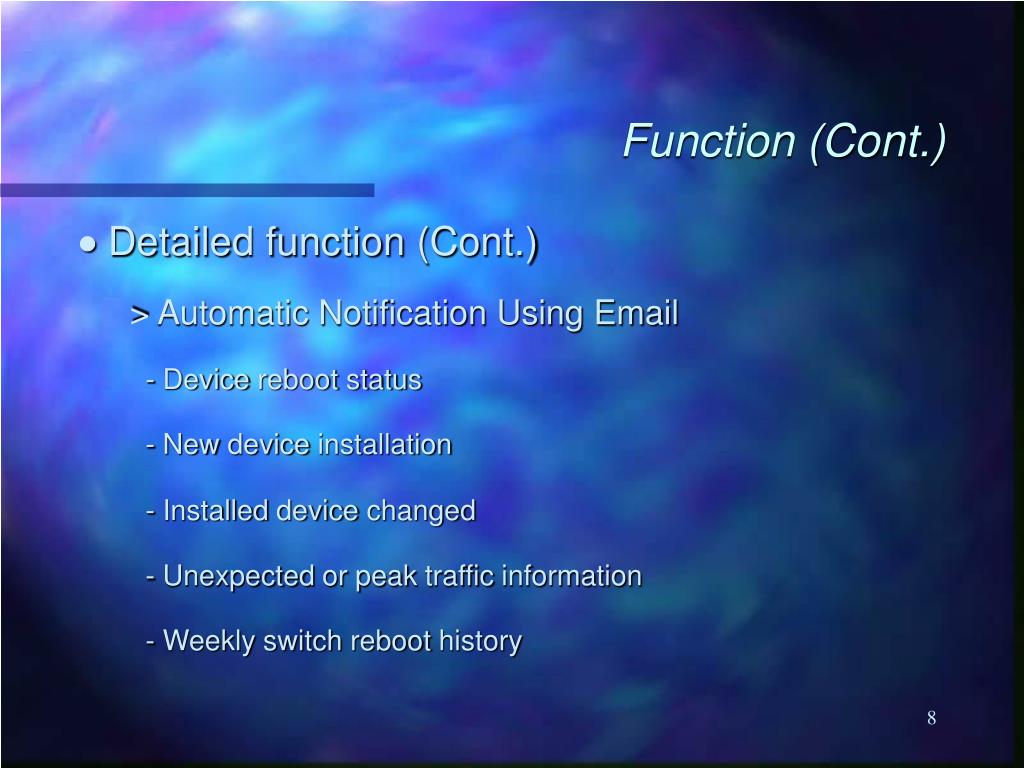 Function (Cont.)

• Detailed function (Cont.)

> Automatic Notification Using Email

- Device reboot status

- New device installation

- Installed device changed

- Unexpected or peak traffic information

- Weekly switch reboot history

8